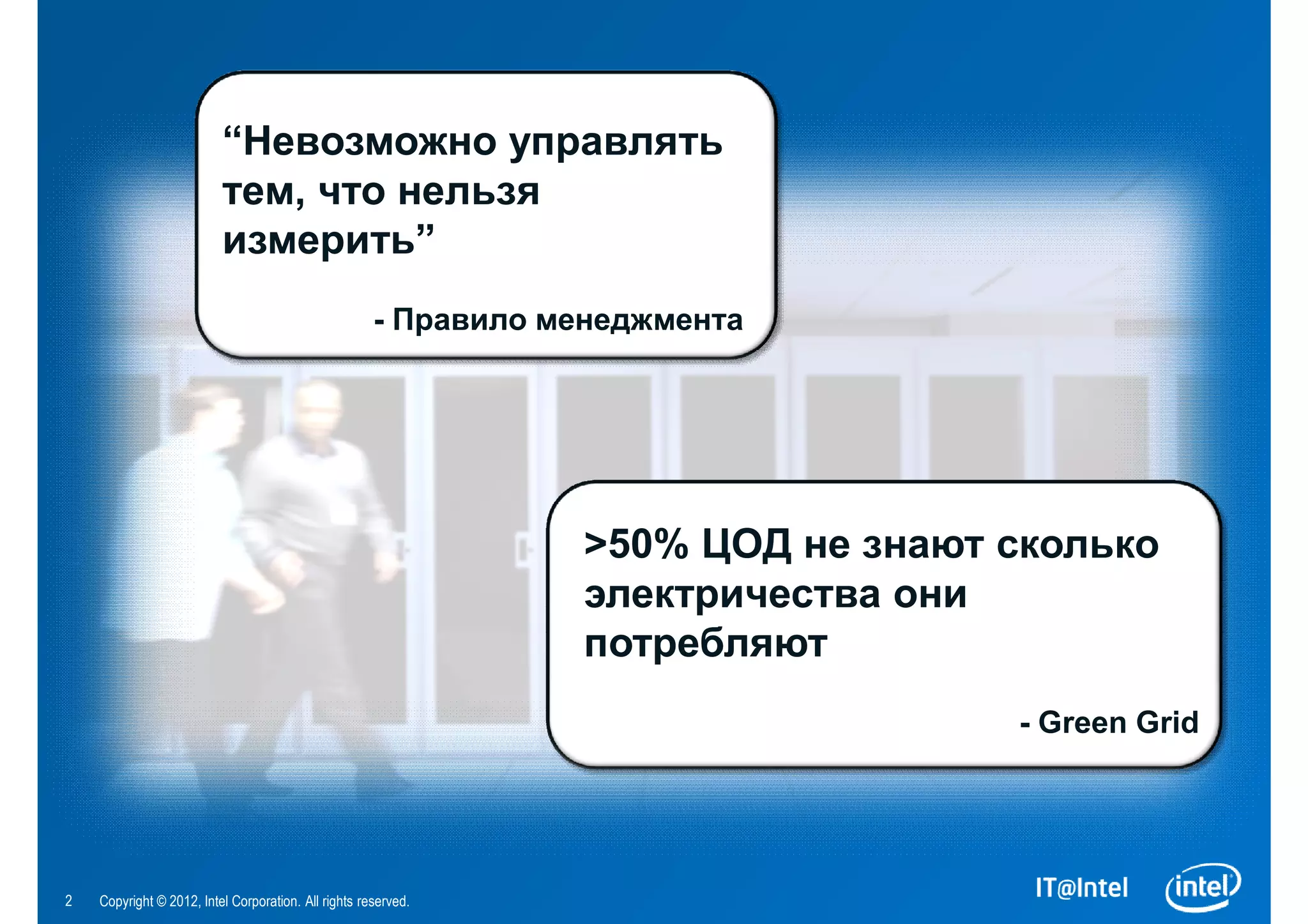 “Невозможно управлять тем, что нельзя измерить”

- Правило менеджмента

>50% ЦОД не знают сколько электричества они потребляют

- Green Grid

2 Copyright © 2012, Intel Corporation. All rights reserved.

IT@Intel

intel